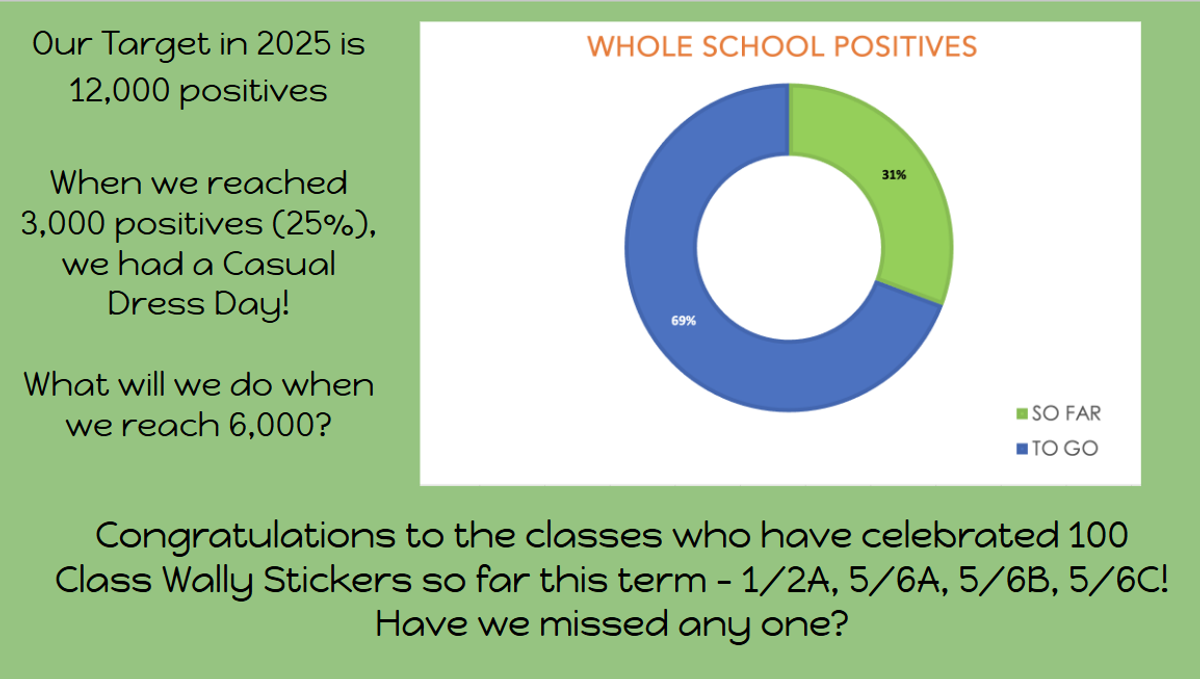 Our Target in 2025 is 12,000 positives

When we reached 3,000 positives (25%), we had a Casual Dress Day!

What will we do when we reach 6,000?

WHOLE SCHOOL POSITIVES

31%

69%

SO FAR

TO GO

Congratulations to the classes who have celebrated 100 Class Wally Stickers so far this term - 1/2A, 5/6A, 5/6B, 5/6C! Have we missed any one?